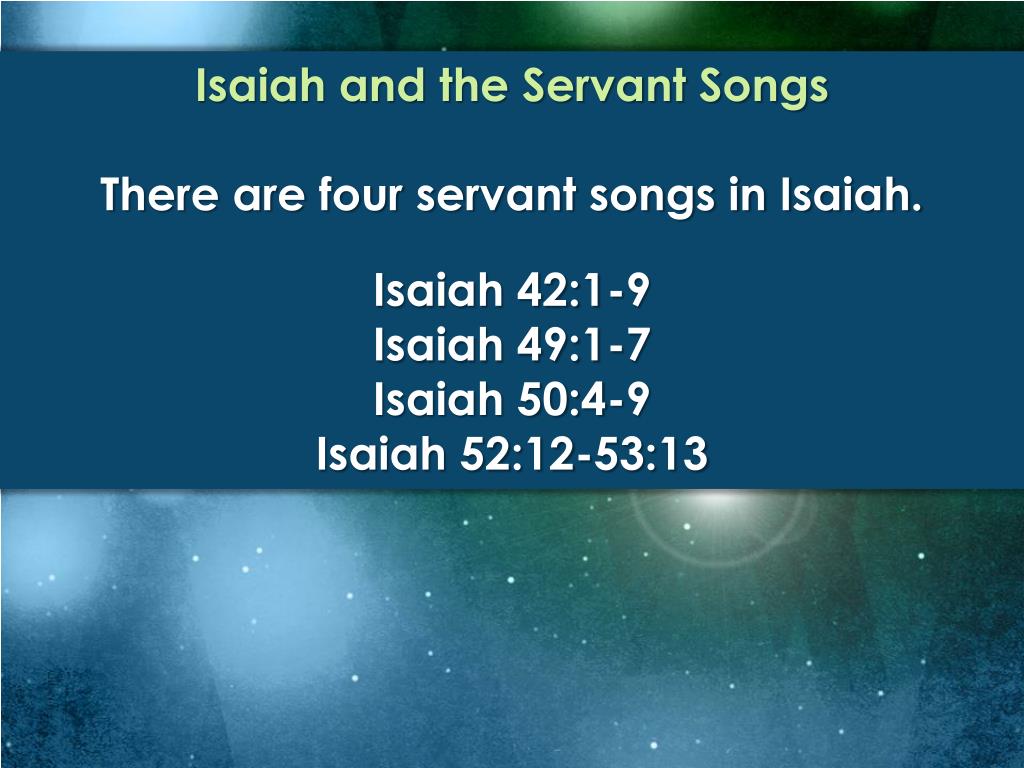 Isaiah and the Servant Songs

There are four servant songs in Isaiah.

Isaiah 42:1-9
Isaiah 49:1-7
Isaiah 50:4-9
Isaiah 52:12-53:13